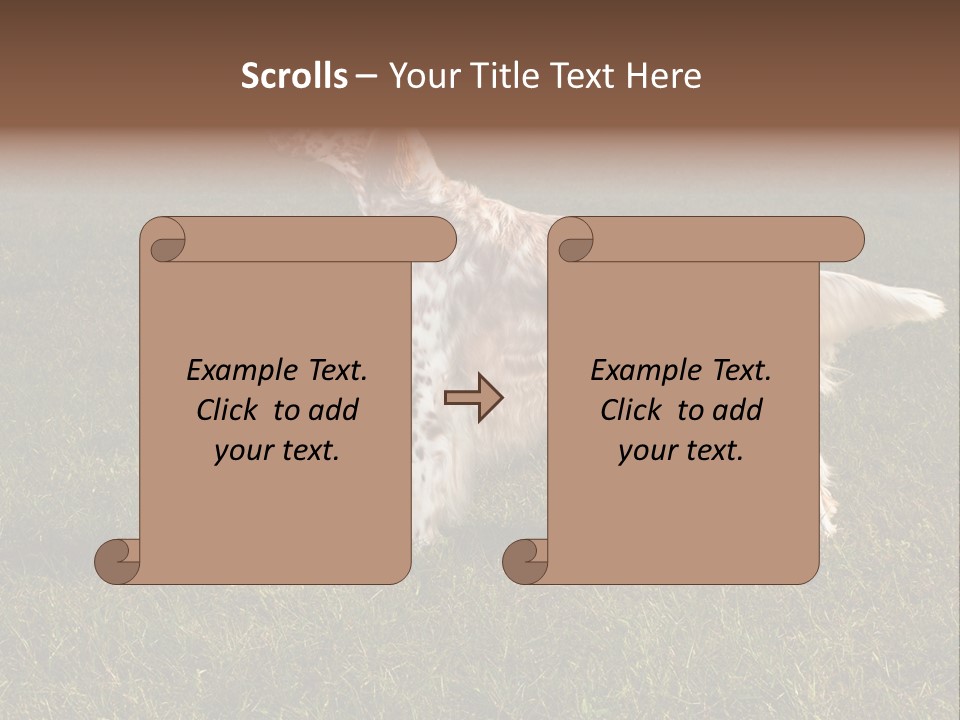 Scrolls – Your Title Text Here

Example Text. Click to add your text.

Example Text. Click to add your text.